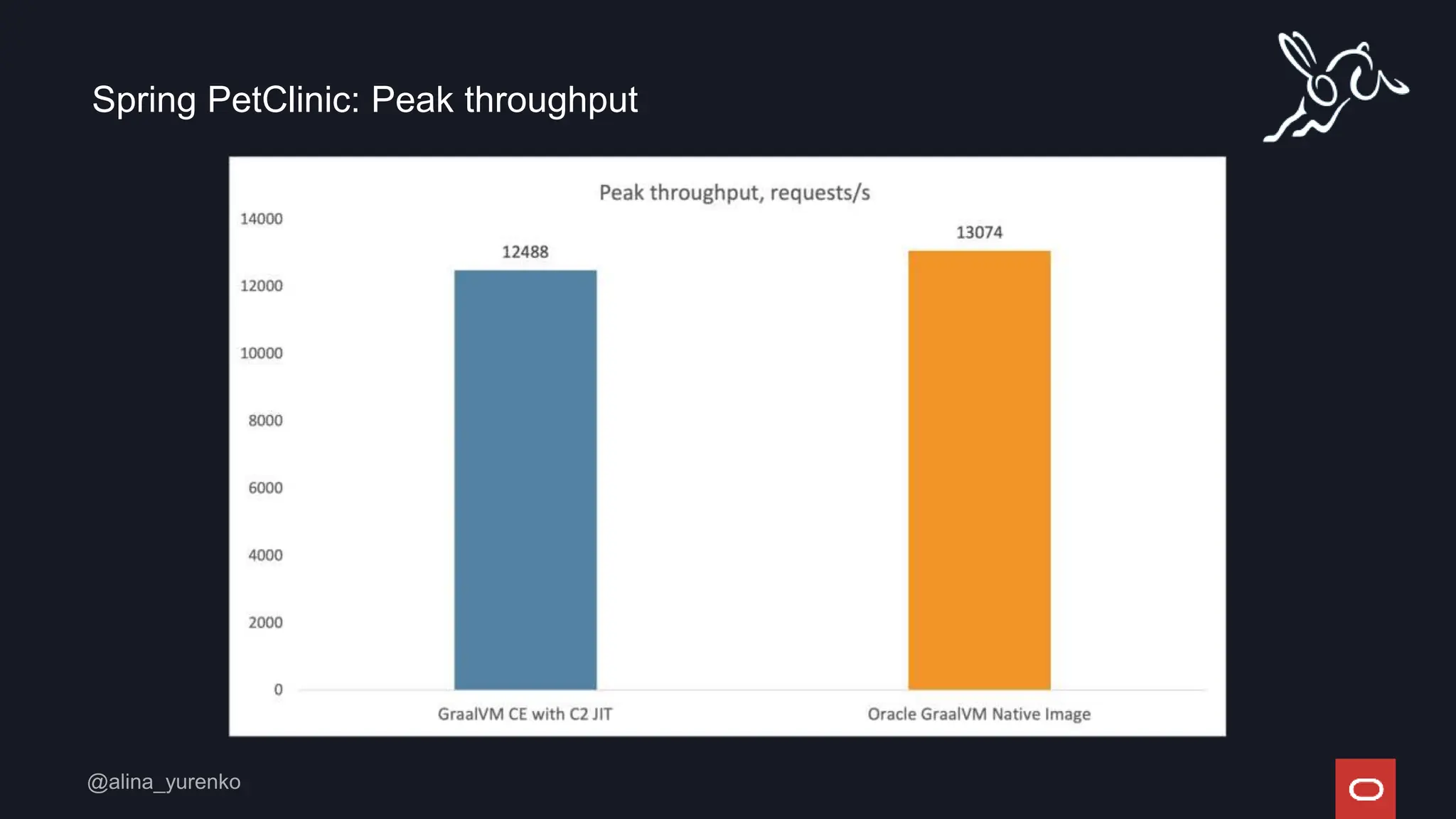 Spring PetClinic: Peak throughput

Peak throughput, requests/s

14000
12000
10000
8000
6000
4000
2000
0

12488
13074

GraalVM CE with C2 JIT
Oracle GraalVM Native Image

@alina_yurenko